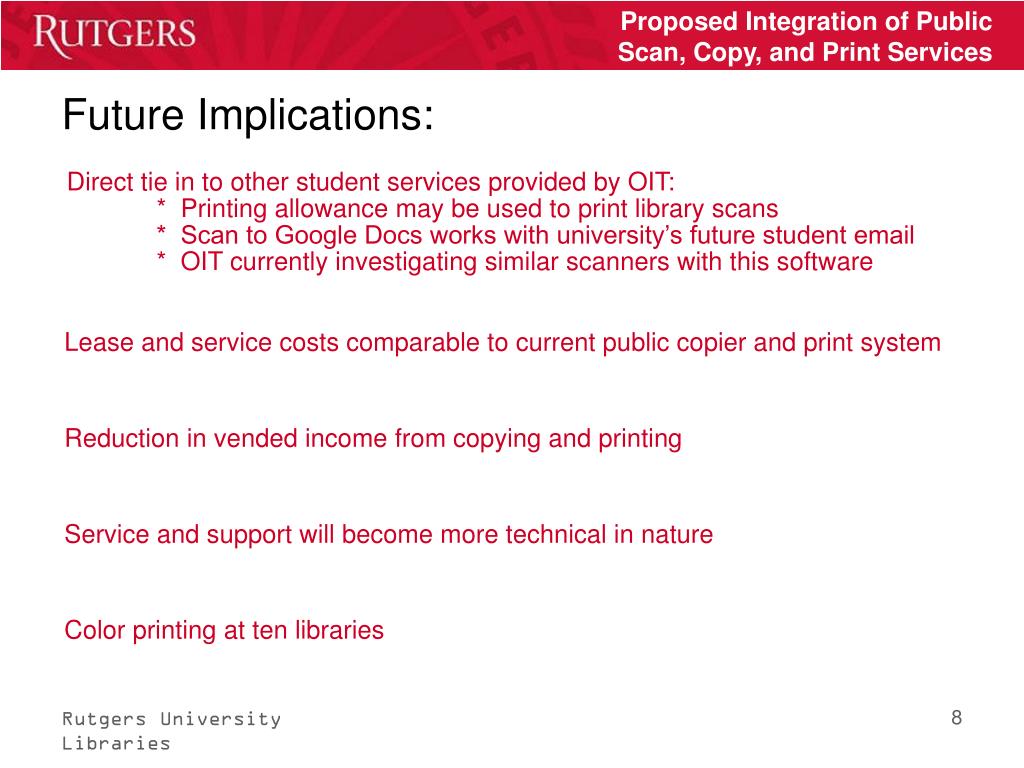 RUTGERS

Proposed Integration of Public Scan, Copy, and Print Services

Future Implications:

Direct tie in to other student services provided by OIT:
* Printing allowance may be used to print library scans
* Scan to Google Docs works with university's future student email
* OIT currently investigating similar scanners with this software

Lease and service costs comparable to current public copier and print system

Reduction in vended income from copying and printing

Service and support will become more technical in nature

Color printing at ten libraries

Rutgers University Libraries

8